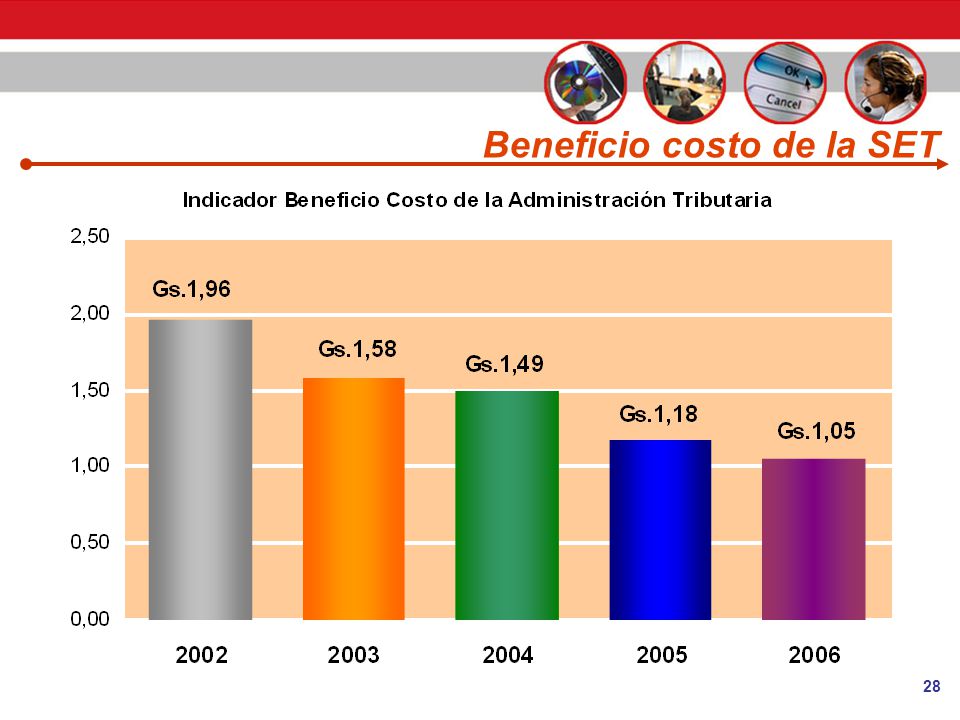 OK
Cancel

Beneficio costo de la SET

Indicador Beneficio Costo de la Administración Tributaria

2,50
2,00
1,50
1,00
0,50
0,00

Gs.1,96
Gs.1,58
Gs.1,49
Gs.1,18
Gs.1,05

2002
2003
2004
2005
2006

28